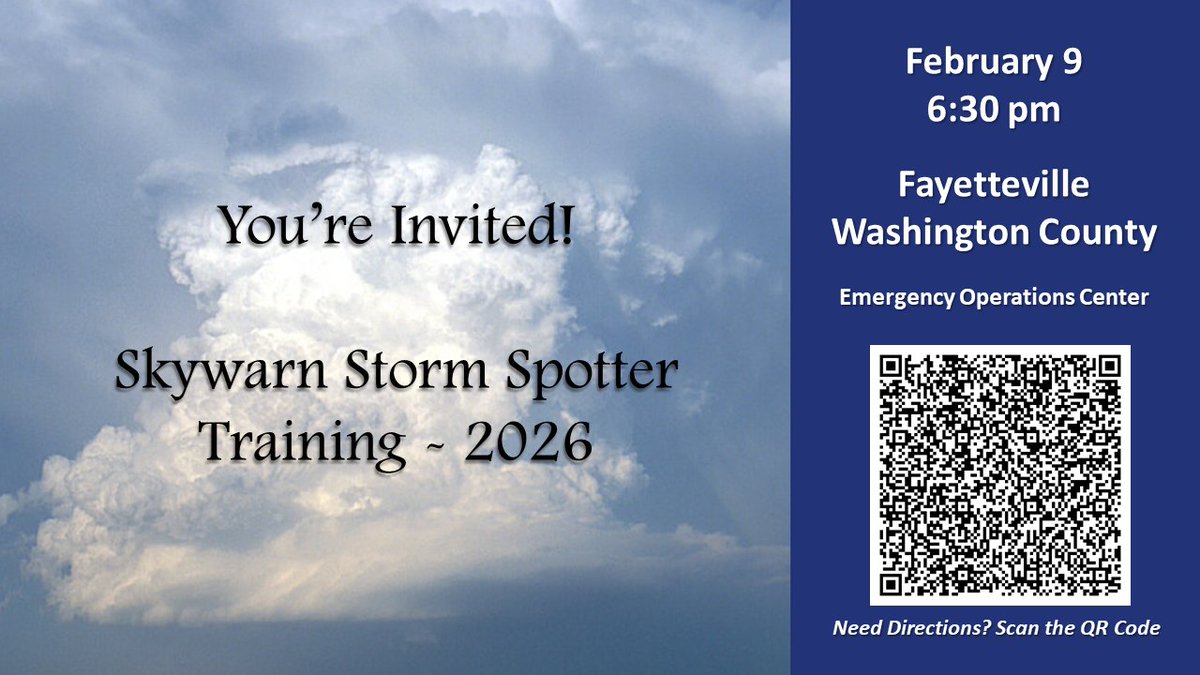 You're Invited!

Skywarn Storm Spotter Training ~ 2026

February 9
6:30 pm

Fayetteville
Washington County

Emergency Operations Center

Need Directions? Scan the QR Code